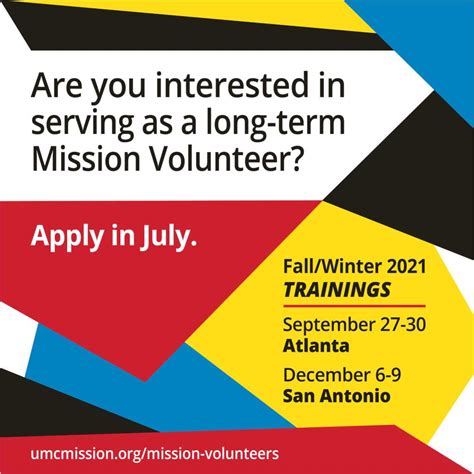 Are you interested in serving as a long-term Mission Volunteer?

Apply in July.

Fall/Winter 2021
TRAININGS

September 27-30
Atlanta

December 6-9
San Antonio

umcmission.org/mission-volunteers